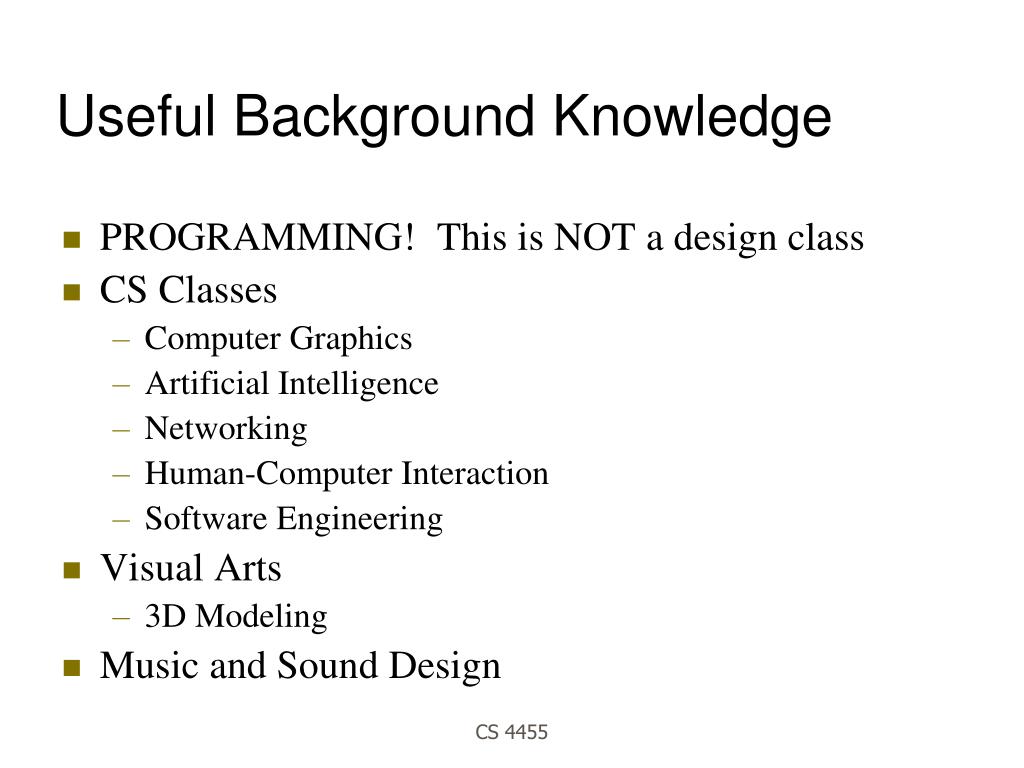 Useful Background Knowledge

- PROGRAMMING! This is NOT a design class
- CS Classes
  – Computer Graphics
  – Artificial Intelligence
  – Networking
  – Human-Computer Interaction
  – Software Engineering
- Visual Arts
  – 3D Modeling
- Music and Sound Design

CS 4455